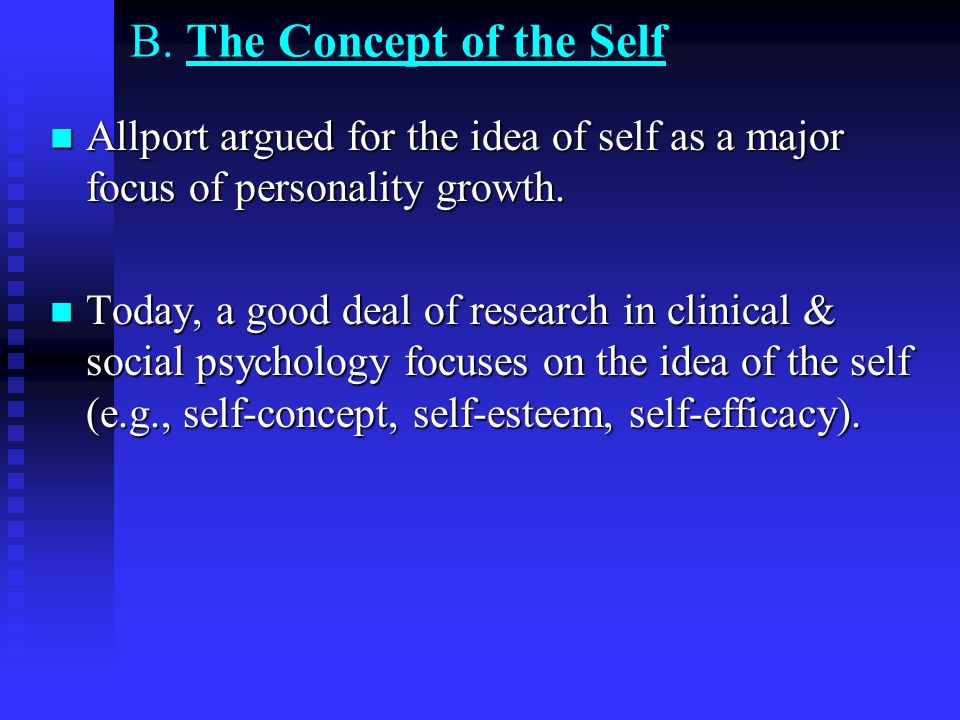 B. The Concept of the Self

Allport argued for the idea of self as a major focus of personality growth.

Today, a good deal of research in clinical & social psychology focuses on the idea of the self (e.g., self-concept, self-esteem, self-efficacy).